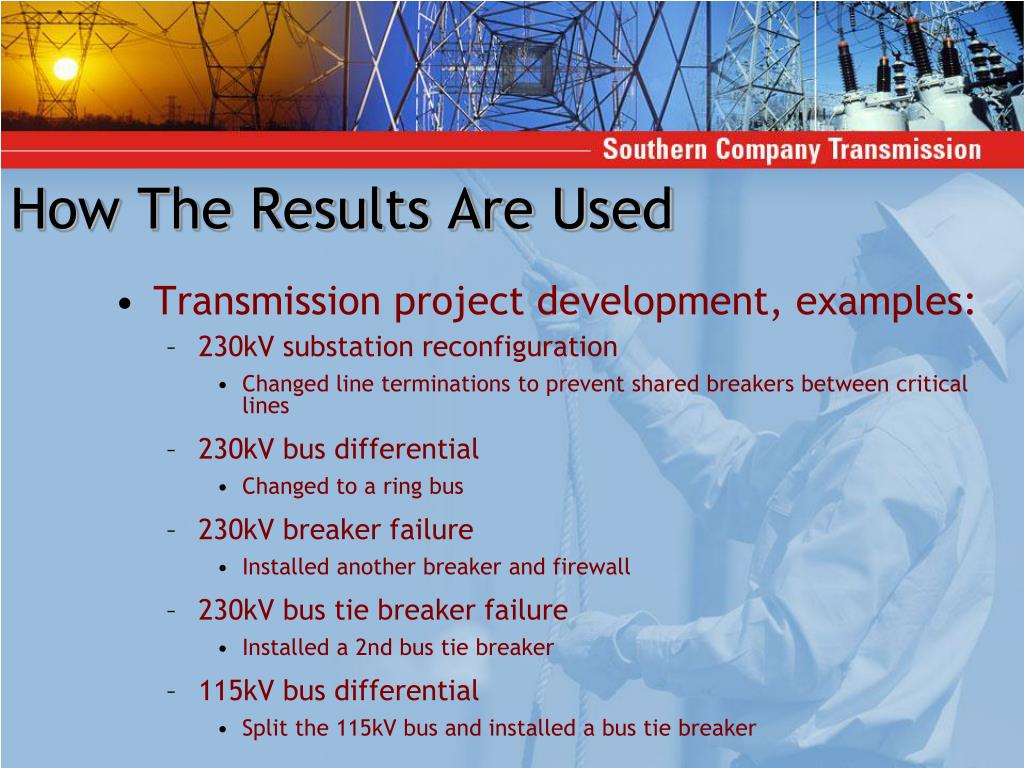 Southern Company Transmission

How The Results Are Used

• Transmission project development, examples:
– 230kV substation reconfiguration
• Changed line terminations to prevent shared breakers between critical lines
– 230kV bus differential
• Changed to a ring bus
– 230kV breaker failure
• Installed another breaker and firewall
– 230kV bus tie breaker failure
• Installed a 2nd bus tie breaker
– 115kV bus differential
• Split the 115kV bus and installed a bus tie breaker